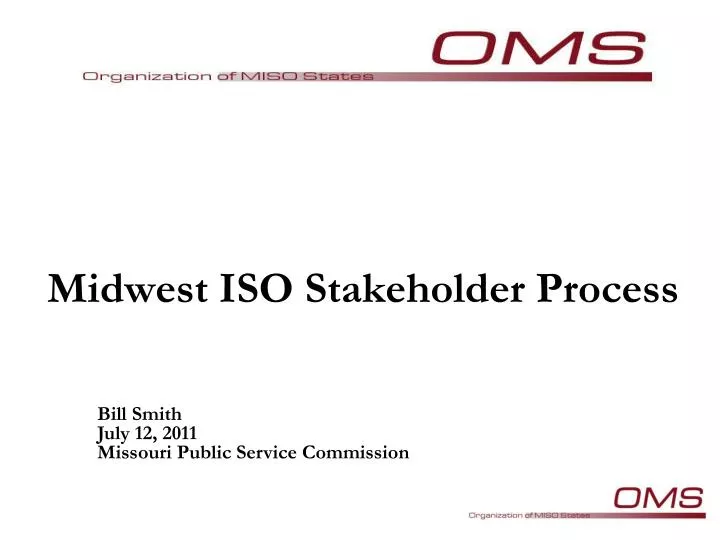 OMS
Organization of MISO States

Midwest ISO Stakeholder Process

Bill Smith
July 12, 2011
Missouri Public Service Commission

OMS
Organization of MISO States